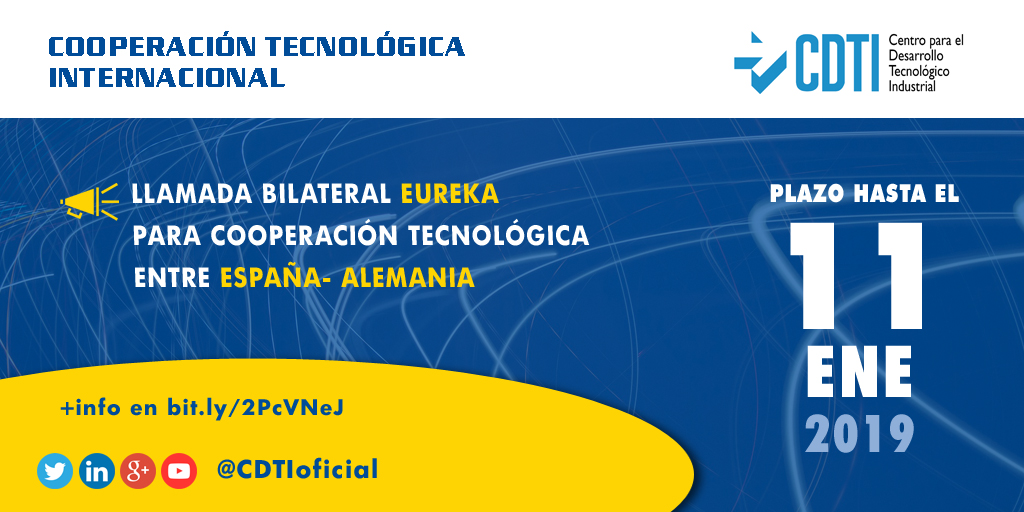 COOPERACIÓN TECNOLÓGICA INTERNACIONAL

CDTI Centro para el Desarrollo Tecnológico Industrial

LLAMADA BILATERAL EUREKA PARA COOPERACIÓN TECNOLÓGICA ENTRE ESPAÑA- ALEMANIA

PLAZO HASTA EL
11
ENE
2019

+info en bit.ly/2PcVNeJ

in g+

@CDTIoficial